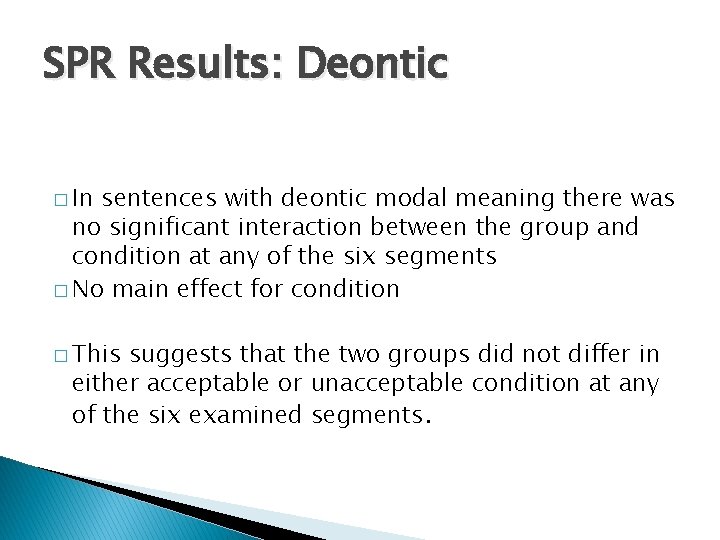 SPR Results: Deontic

□ In sentences with deontic modal meaning there was no significant interaction between the group and condition at any of the six segments

□ No main effect for condition

□ This suggests that the two groups did not differ in either acceptable or unacceptable condition at any of the six examined segments.